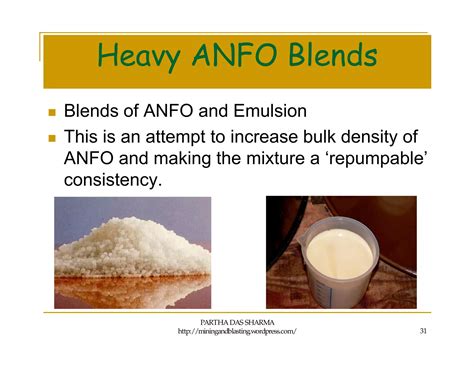 Heavy ANFO Blends

Blends of ANFO and Emulsion

This is an attempt to increase bulk density of ANFO and making the mixture a 'repumpable' consistency.

PARTHA DAS SHARMA
http://miningandblasting.wordpress.com/

31